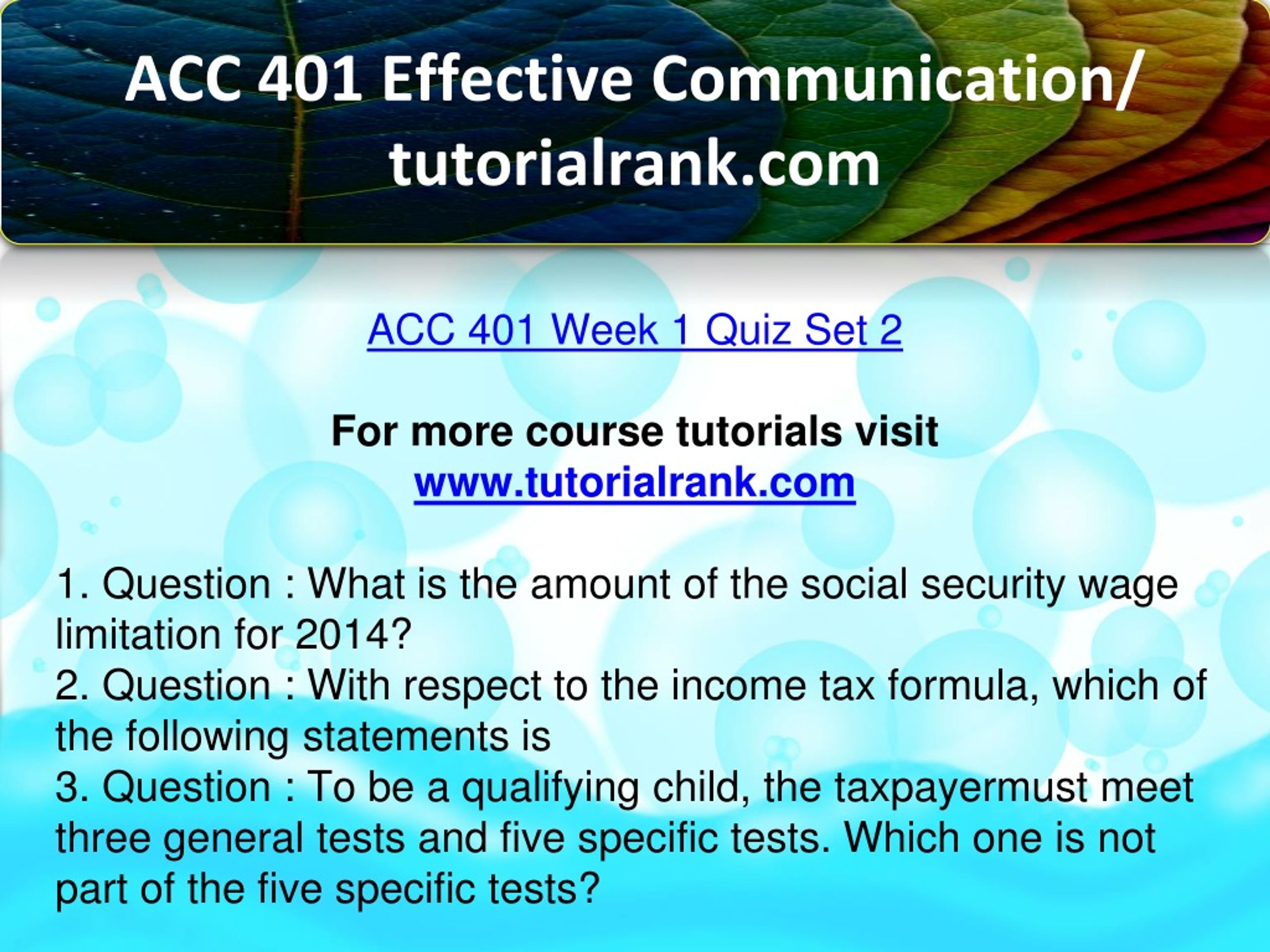 ACC 401 Effective Communication/ tutorialrank.com

ACC 401 Week 1 Quiz Set 2

For more course tutorials visit
www.tutorialrank.com

1. Question : What is the amount of the social security wage limitation for 2014?
2. Question : With respect to the income tax formula, which of the following statements is
3. Question : To be a qualifying child, the taxpayermust meet three general tests and five specific tests. Which one is not part of the five specific tests?